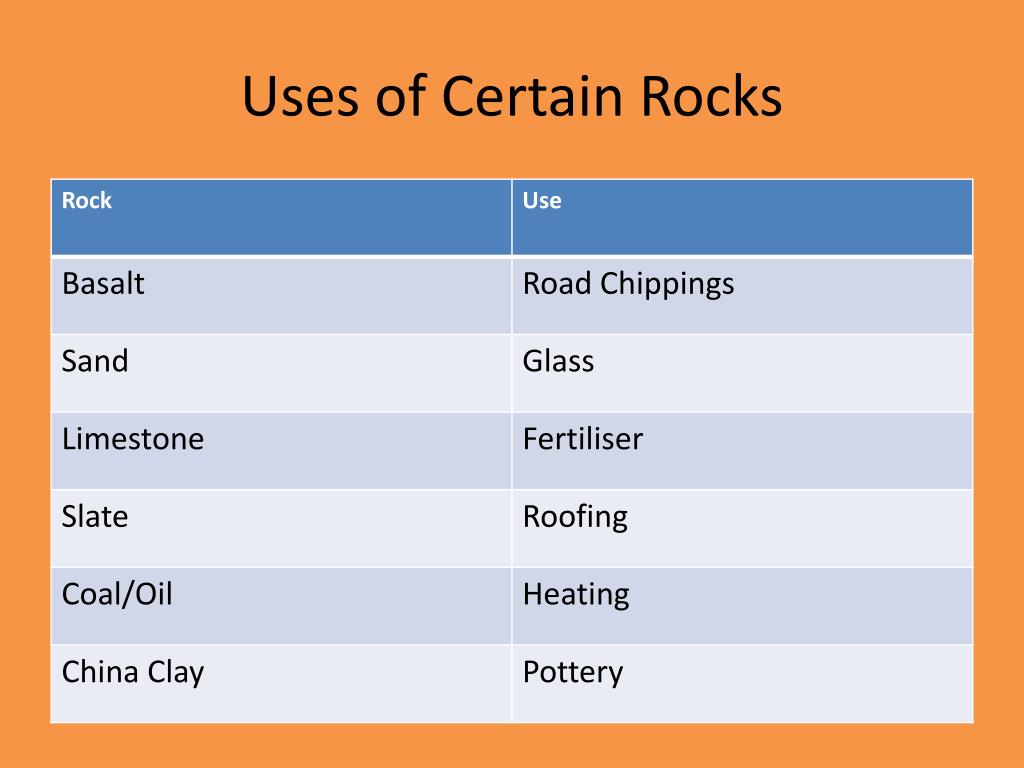 Uses of Certain Rocks

| Rock | Use |
|---|---|
| Basalt | Road Chippings |
| Sand | Glass |
| Limestone | Fertiliser |
| Slate | Roofing |
| Coal/Oil | Heating |
| China Clay | Pottery |